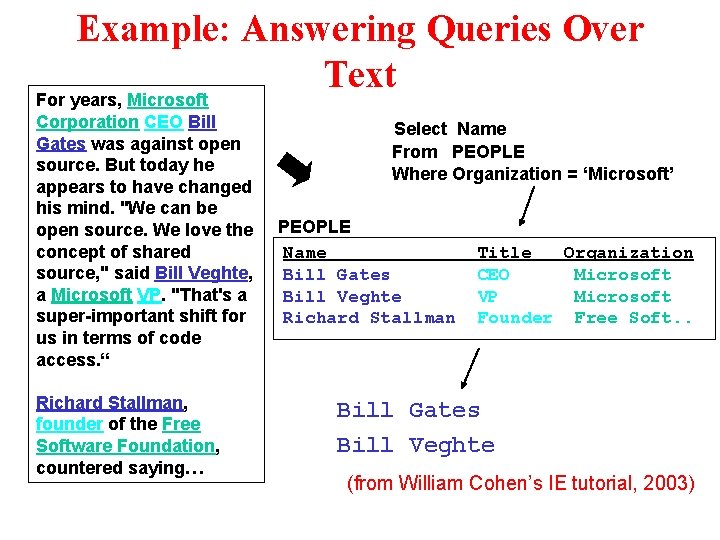 Example: Answering Queries Over Text

For years, Microsoft Corporation CEO Bill Gates was against open source. But today he appears to have changed his mind. "We can be open source. We love the concept of shared source," said Bill Veghte, a Microsoft VP. "That's a super-important shift for us in terms of code access.“

Richard Stallman, founder of the Free Software Foundation, countered saying…

Select Name
From PEOPLE
Where Organization = ‘Microsoft’

PEOPLE

| Name | Title | Organization |
|---|---|---|
| Bill Gates | CEO | Microsoft |
| Bill Veghte | VP | Microsoft |
| Richard Stallman | Founder | Free Soft.. |

Bill Gates
Bill Veghte

(from William Cohen’s IE tutorial, 2003)